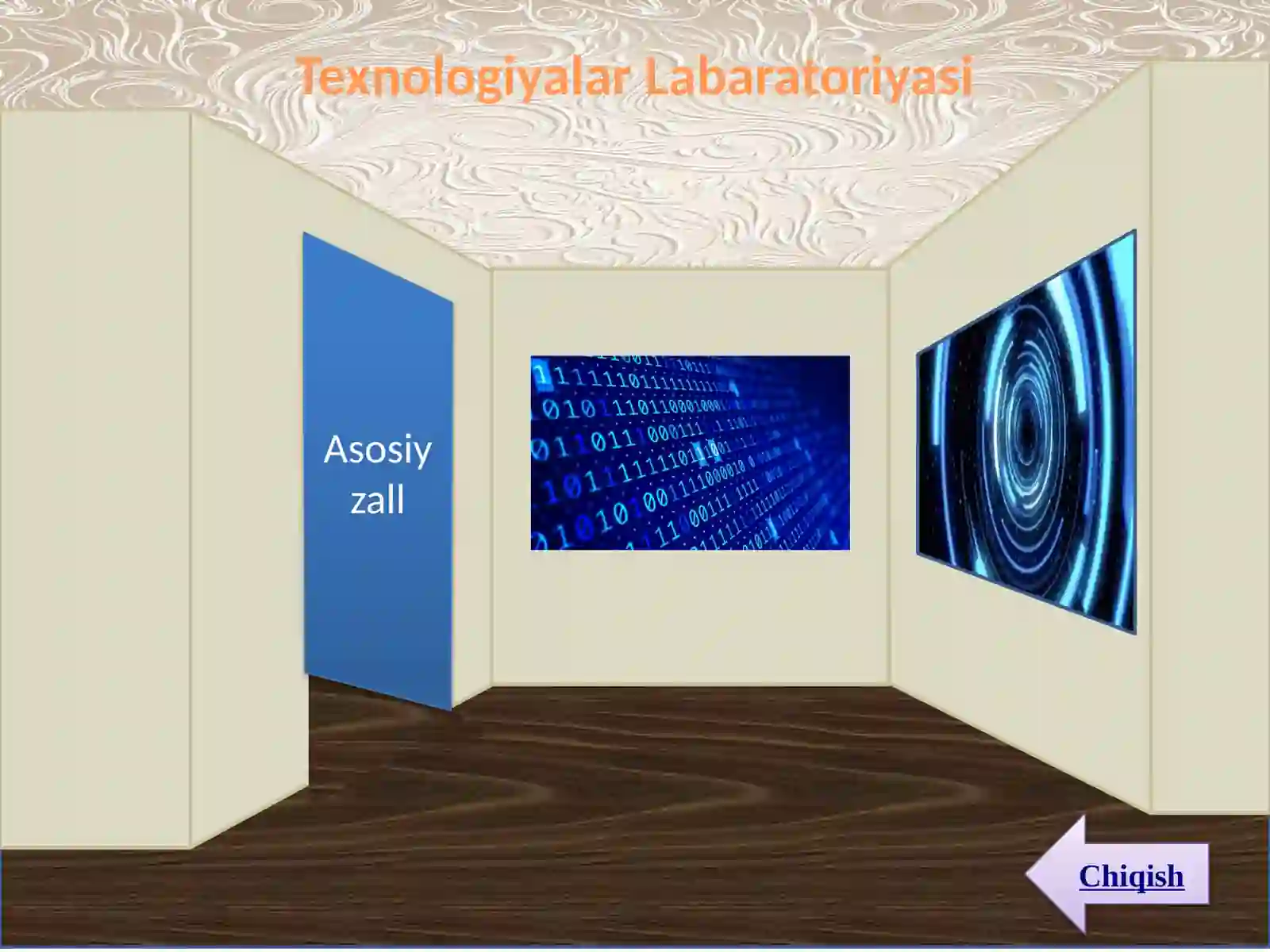 Texnologiyalar Labaratoriyasi

Asosiy zall

Chiqish